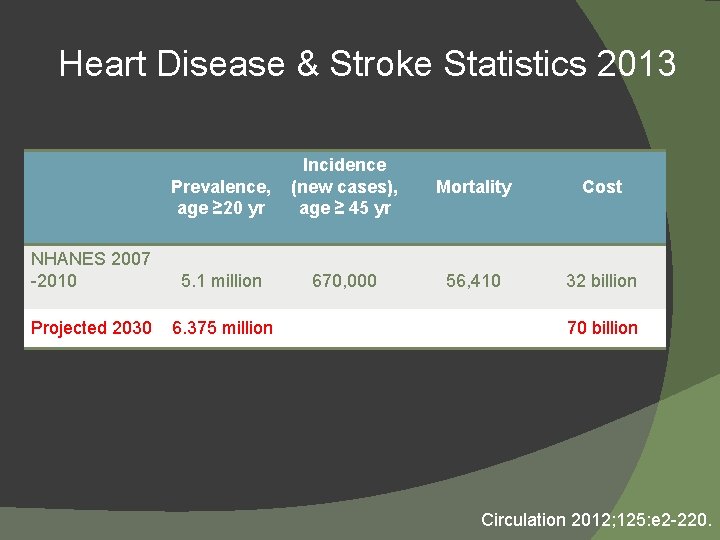 Heart Disease & Stroke Statistics 2013

| | Prevalence, age ≥20 yr | Incidence (new cases), age ≥ 45 yr | Mortality | Cost |
|---|---|---|---|---|
| NHANES 2007 -2010 | 5.1 million | 670,000 | 56,410 | 32 billion |
| Projected 2030 | 6.375 million | | | 70 billion |

Circulation 2012;125:e2-220.